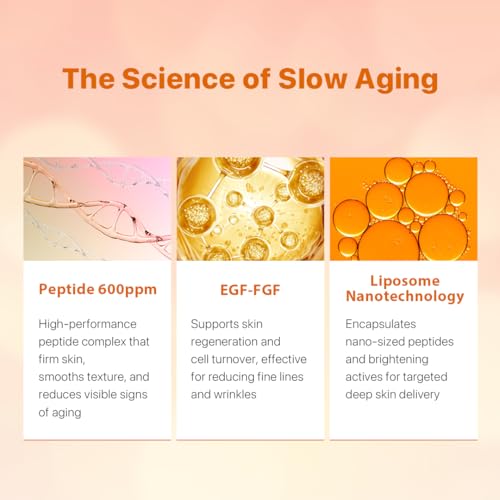 The Science of Slow Aging

Peptide 600ppm

High-performance peptide complex that firm skin,
smooths texture, and reduces visible signs of aging

EGF-FGF

Supports skin regeneration and cell turnover, effective for reducing fine lines and wrinkles

Liposome Nanotechnology

Encapsulates nano-sized peptides and brightening actives for targeted deep skin delivery